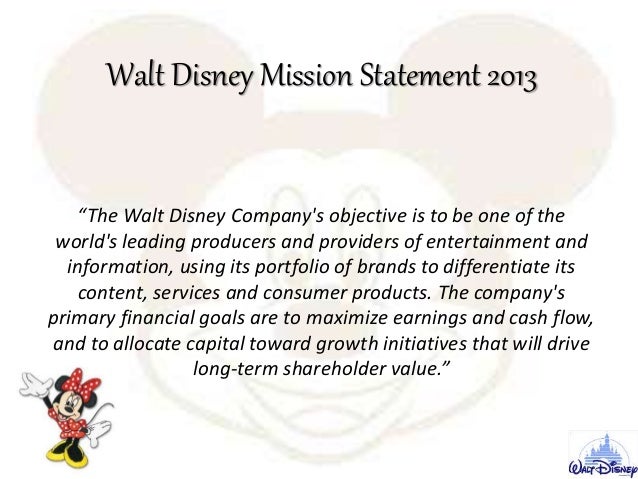 Walt Disney Mission Statement 2013

“The Walt Disney Company's objective is to be one of the world's leading producers and providers of entertainment and information, using its portfolio of brands to differentiate its content, services and consumer products. The company's primary financial goals are to maximize earnings and cash flow, and to allocate capital toward growth initiatives that will drive long-term shareholder value.”

Walt Disney